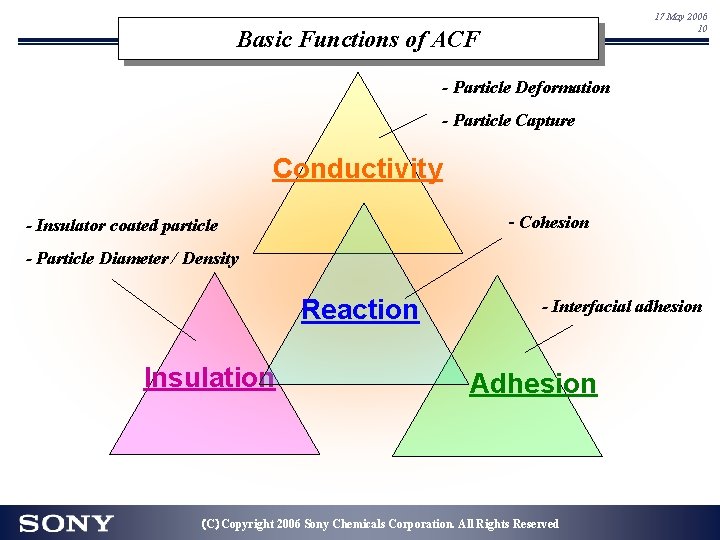 17 May 2006
10

Basic Functions of ACF

- Particle Deformation
- Particle Capture

Conductivity

- Insulator coated particle
- Particle Diameter / Density

- Cohesion

Reaction

- Interfacial adhesion

Insulation

Adhesion

SONY

(C) Copyright 2006 Sony Chemicals Corporation. All Rights Reserved